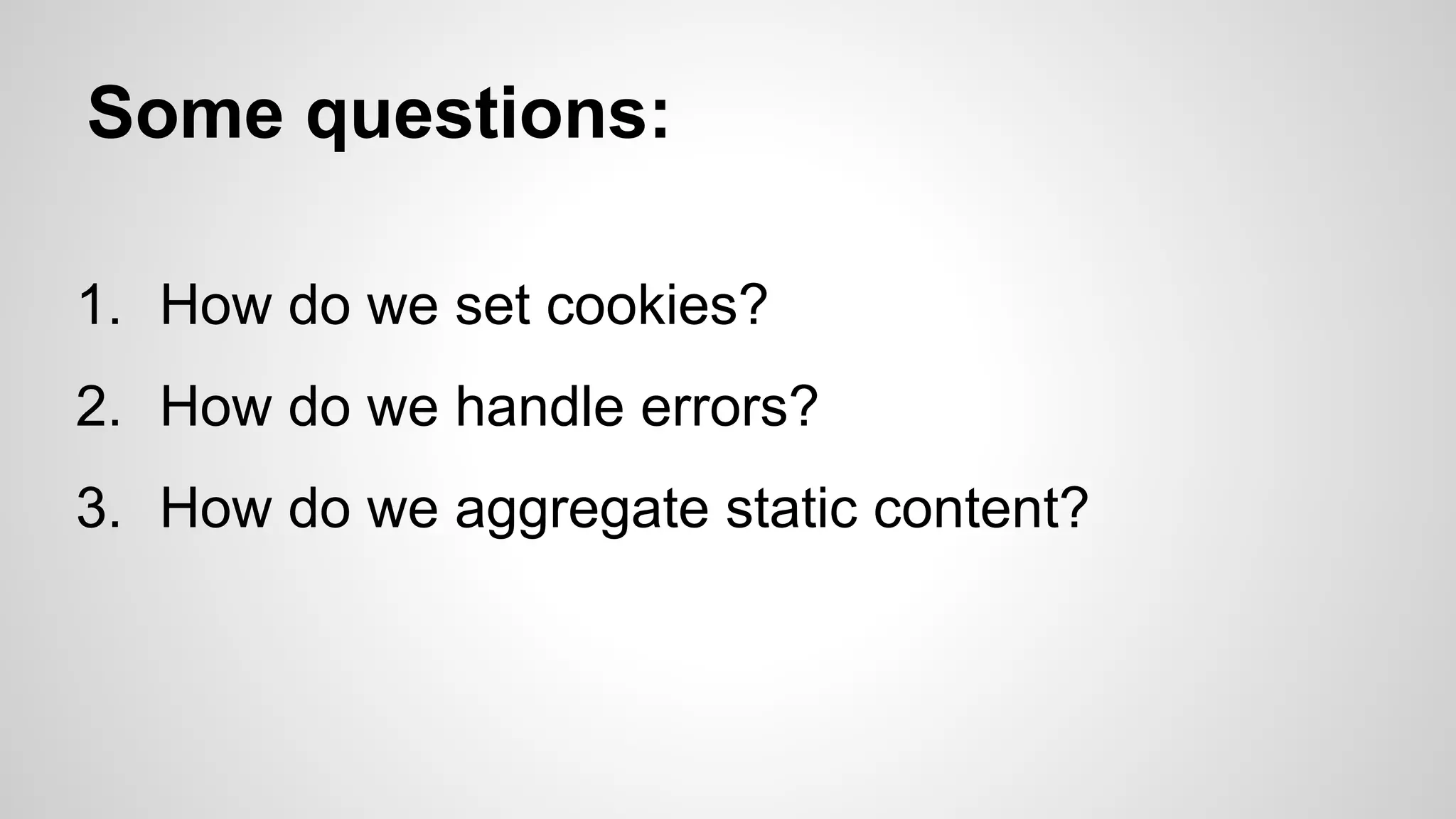 Some questions:

1. How do we set cookies?
2. How do we handle errors?
3. How do we aggregate static content?